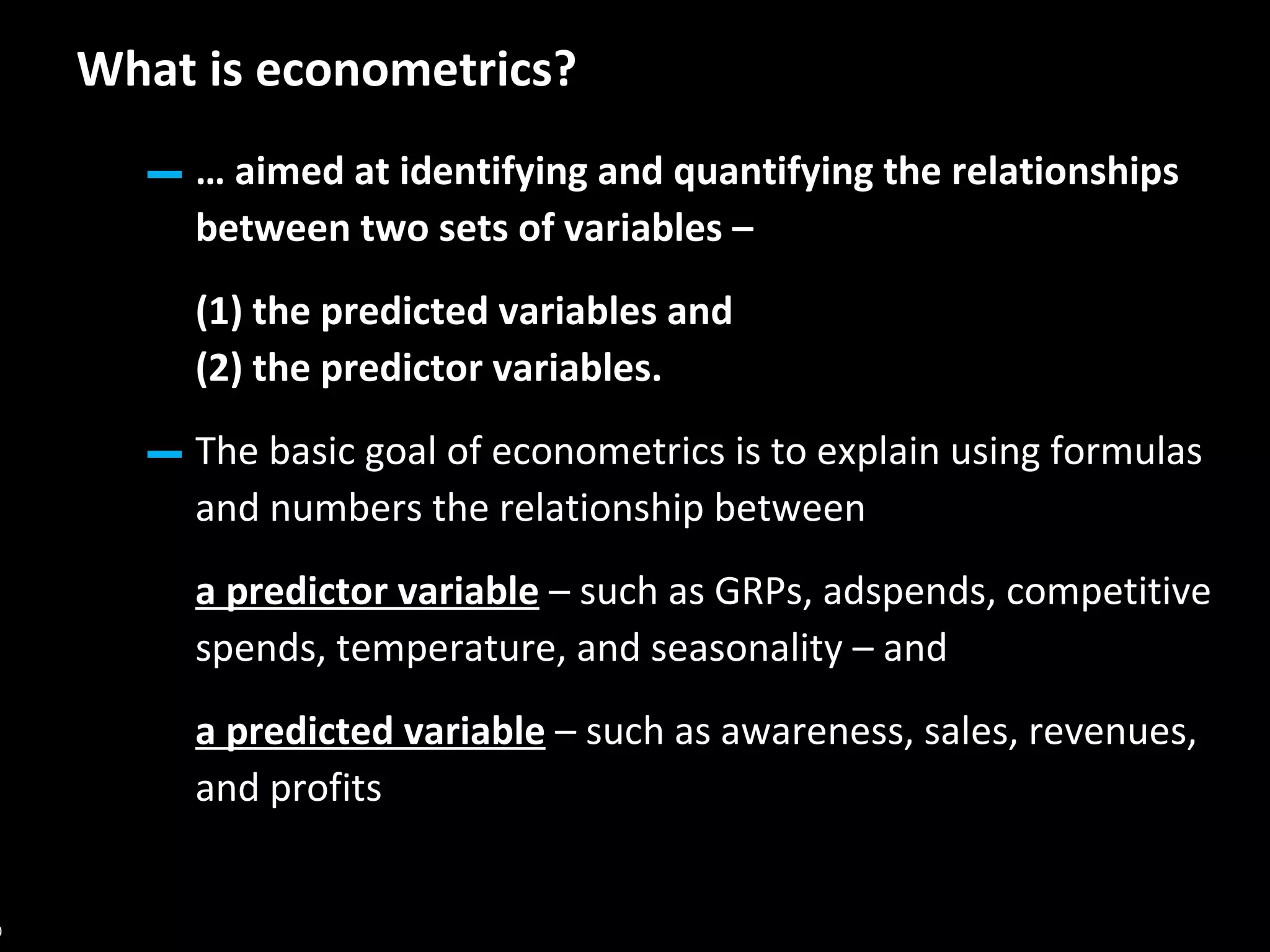 What is econometrics?

– … aimed at identifying and quantifying the relationships between two sets of variables –

(1) the predicted variables and
(2) the predictor variables.

– The basic goal of econometrics is to explain using formulas and numbers the relationship between

a predictor variable – such as GRPs, adspends, competitive spends, temperature, and seasonality – and

a predicted variable – such as awareness, sales, revenues, and profits